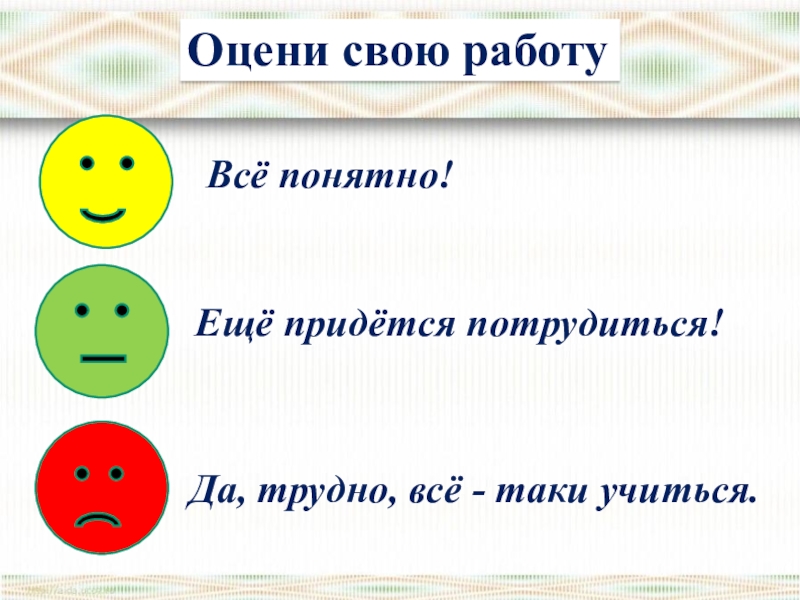 Оцени свою работу

Всё понятно!

Ещё придётся потрудиться!

Да, трудно, всё - таки учиться.